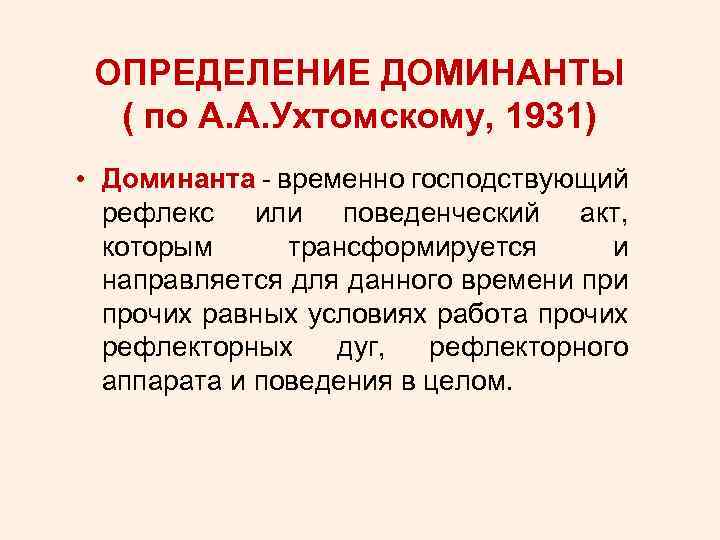 ОПРЕДЕЛЕНИЕ ДОМИНАНТЫ ( по А.А.Ухтомскому, 1931)

• Доминанта - временно господствующий рефлекс или поведенческий акт, которым трансформируется и направляется для данного времени при прочих равных условиях работа прочих рефлекторных дуг, рефлекторного аппарата и поведения в целом.